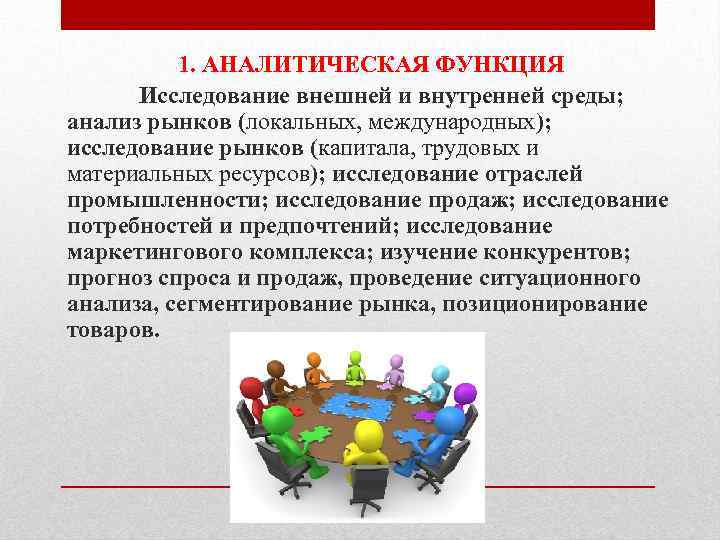 1. АНАЛИТИЧЕСКАЯ ФУНКЦИЯ

Исследование внешней и внутренней среды; анализ рынков (локальных, международных); исследование рынков (капитала, трудовых и материальных ресурсов); исследование отраслей промышленности; исследование продаж; исследование потребностей и предпочтений; исследование маркетингового комплекса; изучение конкурентов; прогноз спроса и продаж, проведение ситуационного анализа, сегментирование рынка, позиционирование товаров.